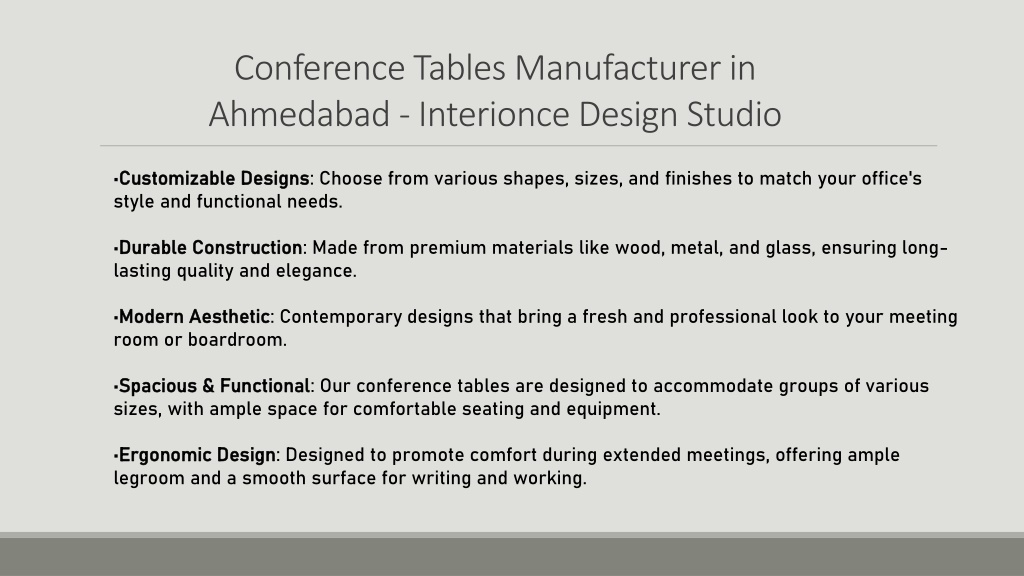 Conference Tables Manufacturer in Ahmedabad - Interionce Design Studio

•Customizable Designs: Choose from various shapes, sizes, and finishes to match your office's style and functional needs.

•Durable Construction: Made from premium materials like wood, metal, and glass, ensuring long-lasting quality and elegance.

•Modern Aesthetic: Contemporary designs that bring a fresh and professional look to your meeting room or boardroom.

•Spacious & Functional: Our conference tables are designed to accommodate groups of various sizes, with ample space for comfortable seating and equipment.

•Ergonomic Design: Designed to promote comfort during extended meetings, offering ample legroom and a smooth surface for writing and working.